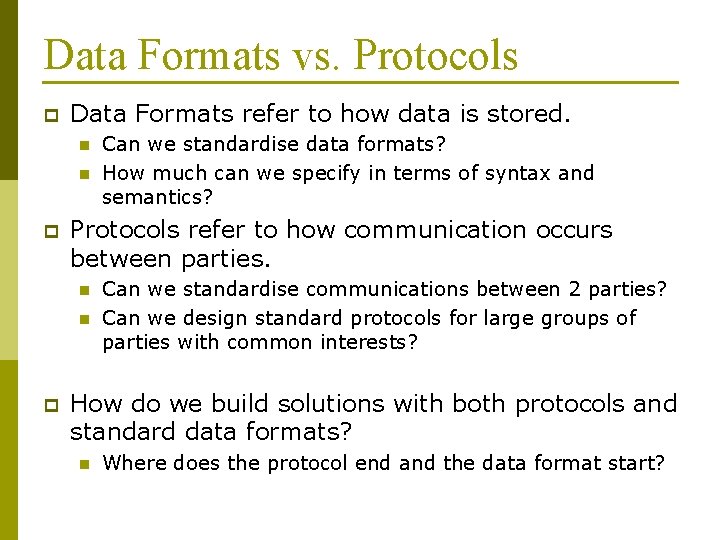 Data Formats vs. Protocols

Data Formats refer to how data is stored.

Can we standardise data formats?

How much can we specify in terms of syntax and semantics?

Protocols refer to how communication occurs between parties.

Can we standardise communications between 2 parties?

Can we design standard protocols for large groups of parties with common interests?

How do we build solutions with both protocols and standard data formats?

Where does the protocol end and the data format start?